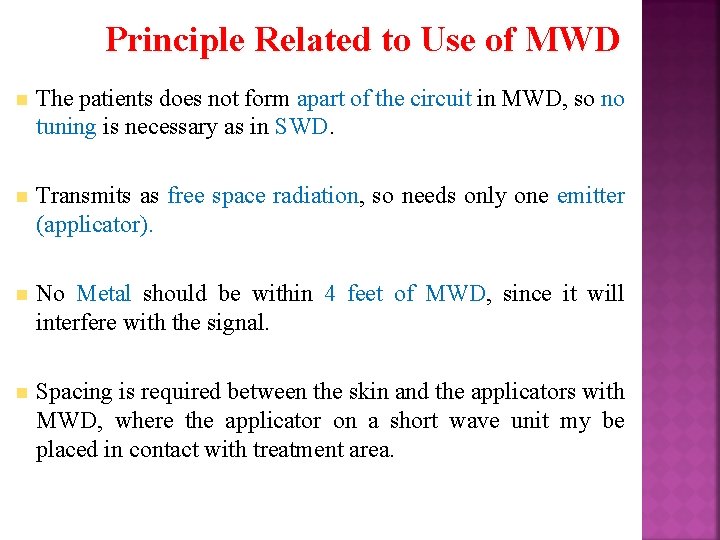 Principle Related to Use of MWD

The patients does not form apart of the circuit in MWD, so no tuning is necessary as in SWD.

Transmits as free space radiation, so needs only one emitter (applicator).

No Metal should be within 4 feet of MWD, since it will interfere with the signal.

Spacing is required between the skin and the applicators with MWD, where the applicator on a short wave unit my be placed in contact with treatment area.